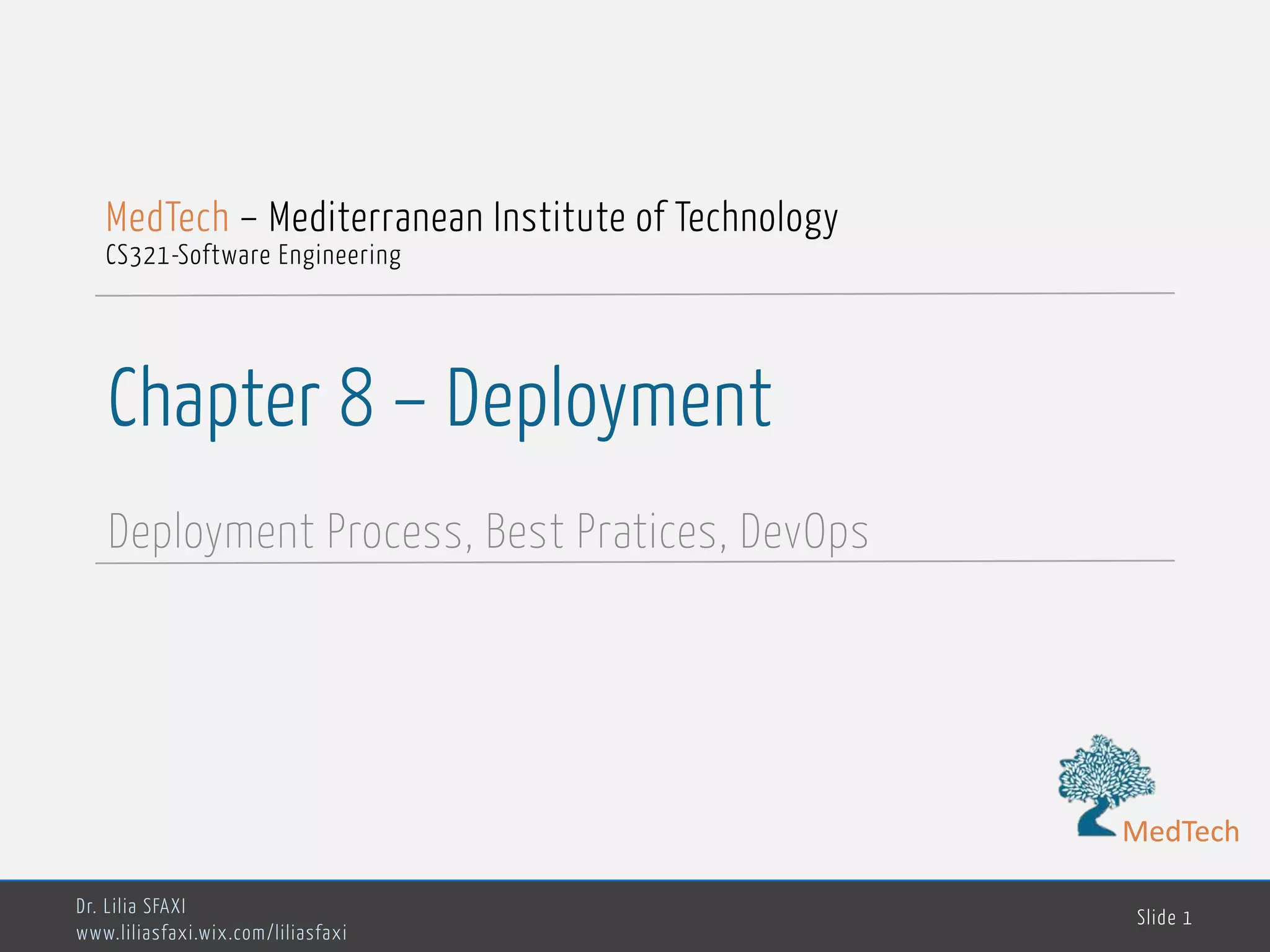 MedTech – Mediterranean Institute of Technology
CS321-Software Engineering

Chapter 8 – Deployment

Deployment Process, Best Pratices, DevOps

MedTech

Dr. Lilia SFAXI
www.liliasfaxi.wix.com/liliasfaxi

Slide 1